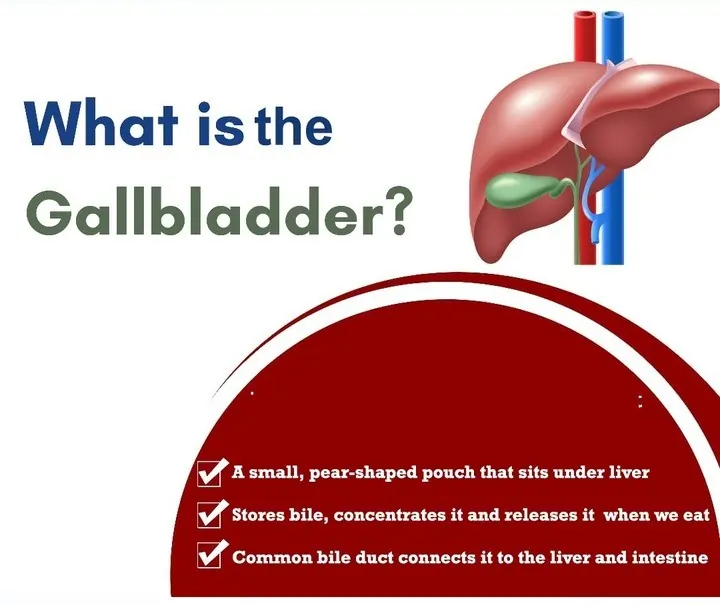 What is the Gallbladder?

A small, pear-shaped pouch that sits under liver

Stores bile, concentrates it and releases it when we eat

Common bile duct connects it to the liver and intestine